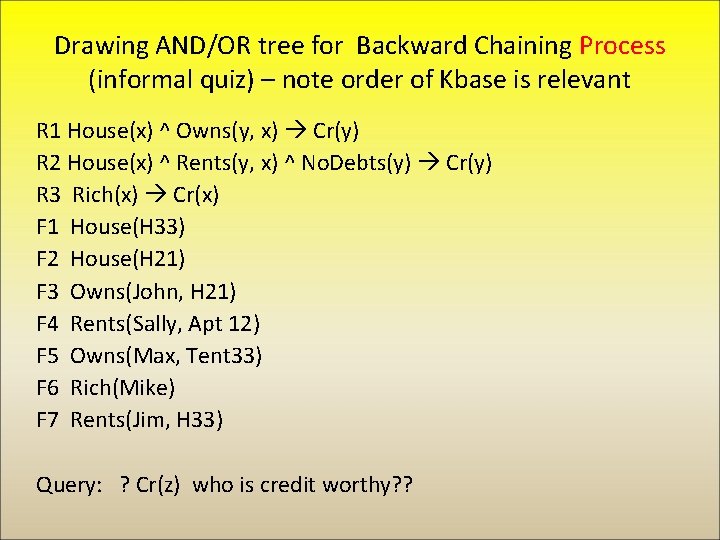 Drawing AND/OR tree for Backward Chaining Process (informal quiz) – note order of Kbase is relevant

R1 House(x) ^ Owns(y, x) → Cr(y)
R2 House(x) ^ Rents(y, x) ^ NoDebts(y) → Cr(y)
R3 Rich(x) → Cr(x)
F1 House(H33)
F2 House(H21)
F3 Owns(John, H21)
F4 Rents(Sally, Apt 12)
F5 Owns(Max, Tent33)
F6 Rich(Mike)
F7 Rents(Jim, H33)

Query: ? Cr(z) who is credit worthy??